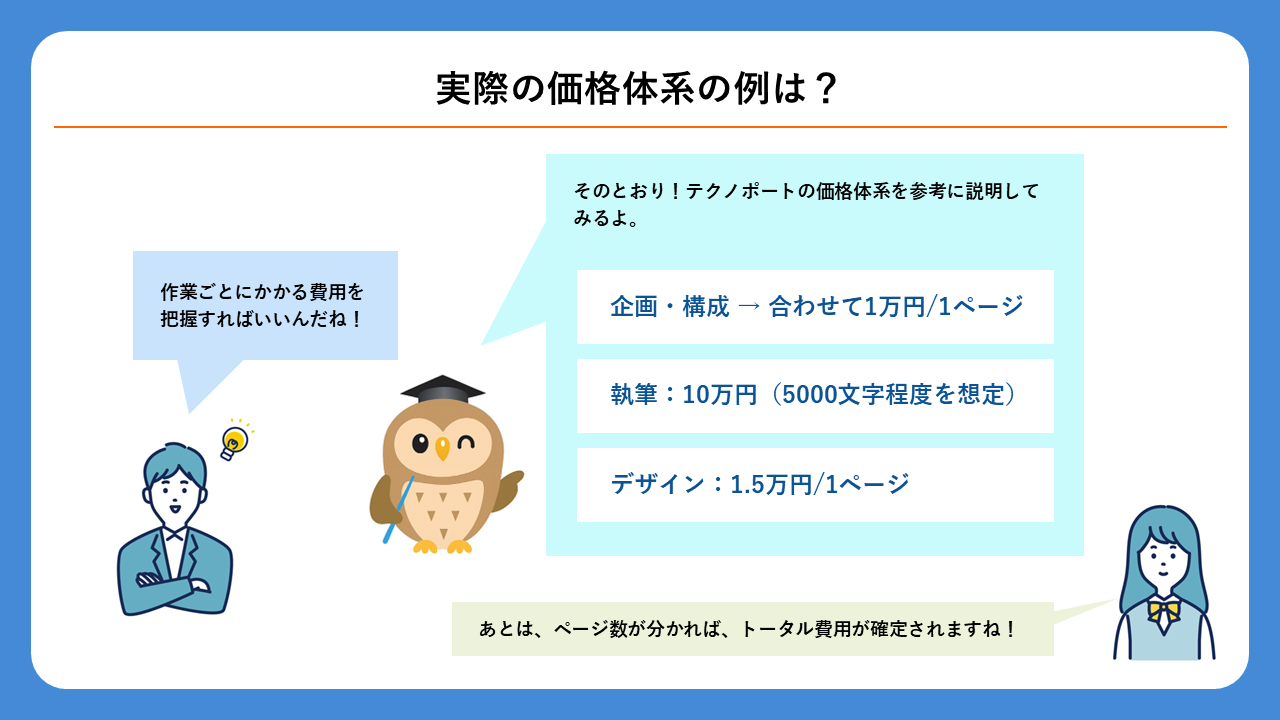 実際の価格体系の例は？

作業ごとにかかる費用を把握すればいいんだね！

そのとおり！テクノポートの価格体系を参考に説明してみるよ。

企画・構成 → 合わせて1万円/1ページ

執筆：10万円（5000文字程度を想定）

デザイン：1.5万円/1ページ

あとは、ページ数が分かれば、トータル費用が確定されますね！